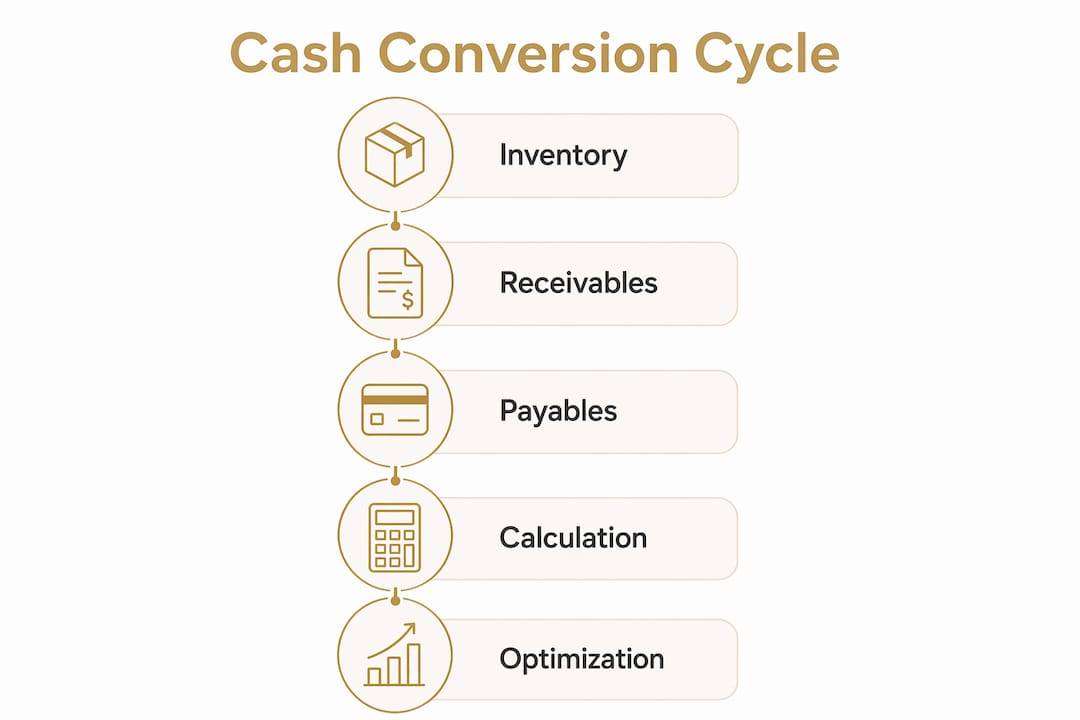 Cash Conversion Cycle

Inventory

$

Receivables

Payables

Calculation

Optimization